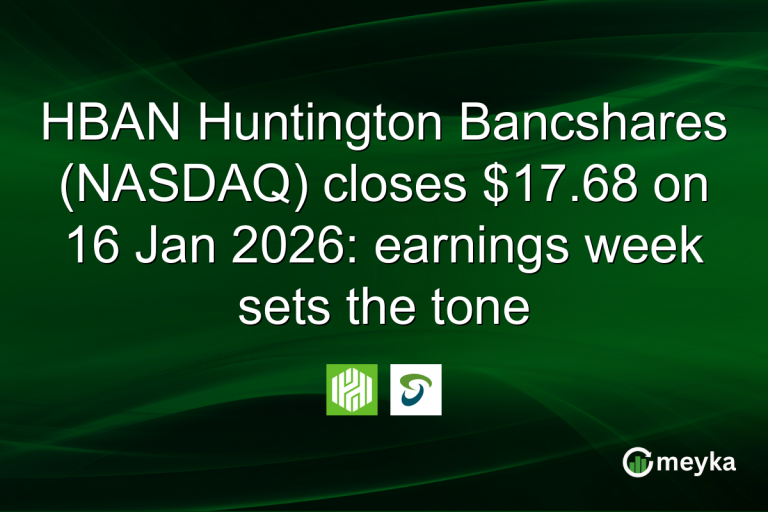 HBAN Huntington Bancshares (NASDAQ) closes $17.68 on 16 Jan 2026: earnings week sets the tone

meyka